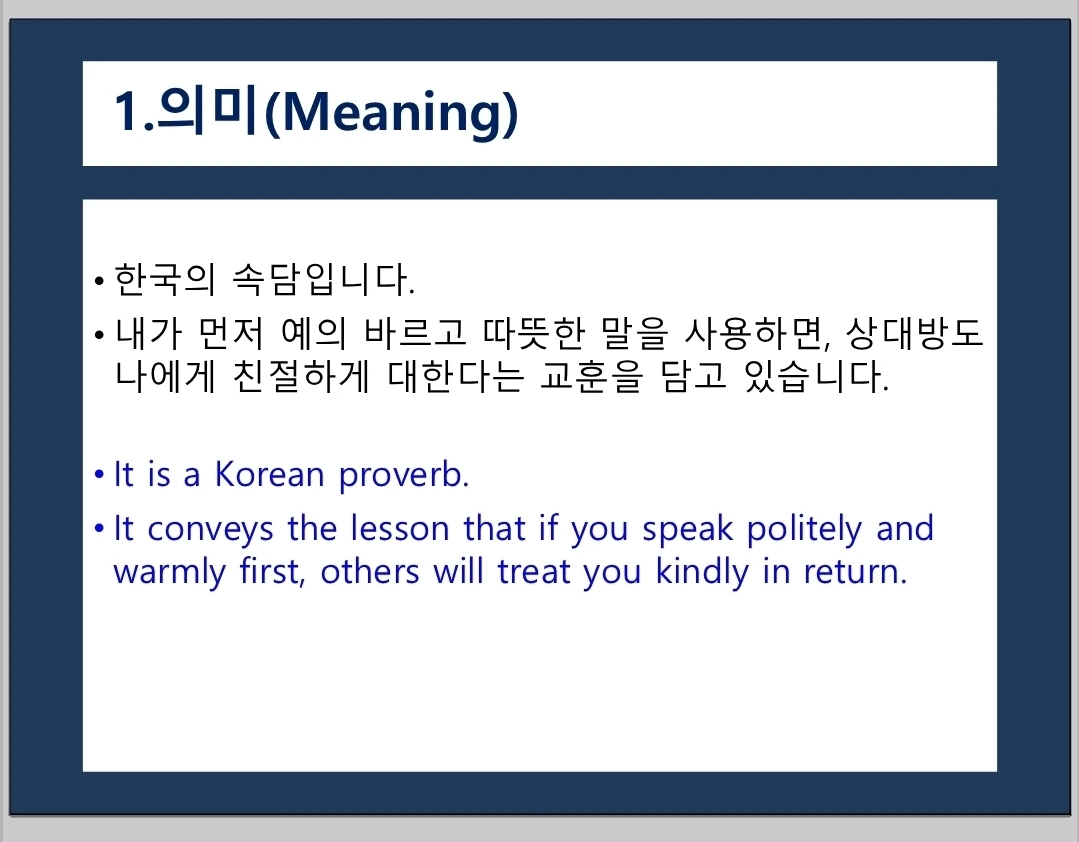 1.의미(Meaning)

• 한국의 속담입니다.

• 내가 먼저 예의 바르고 따뜻한 말을 사용하면, 상대방도 나에게 친절하게 대한다는 교훈을 담고 있습니다.

• It is a Korean proverb.

• It conveys the lesson that if you speak politely and warmly first, others will treat you kindly in return.